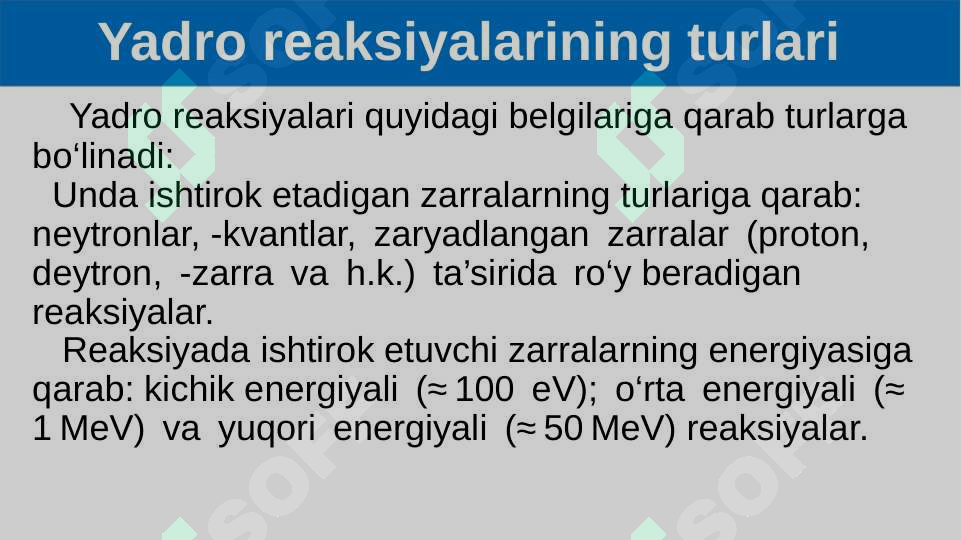 Yadro reaksiyalarining turlari

Yadro reaksiyalari quyidagi belgilariga qarab turlarga bo‘linadi:

Unda ishtirok etadigan zarralarning turlariga qarab: neytronlar, -kvantlar, zaryadlangan zarralar (proton, deytron, -zarra va h.k.) ta’sirida ro‘y beradigan reaksiyalar.

Reaksiyada ishtirok etuvchi zarralarning energiyasiga qarab: kichik energiyali (≈ 100 eV); o‘rta energiyali (≈ 1 MeV) va yuqori energiyali (≈ 50 MeV) reaksiyalar.